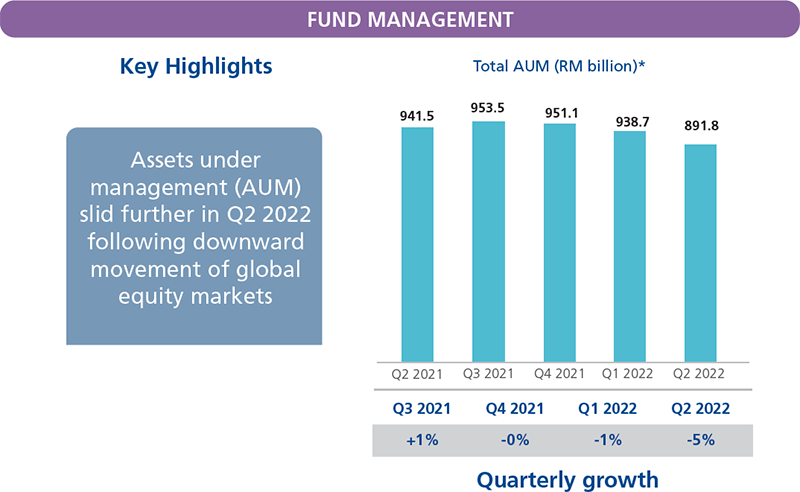 FUND MANAGEMENT

Key Highlights

Assets under management (AUM) slid further in Q2 2022 following downward movement of global equity markets

Total AUM (RM billion)*

941.5
953.5
951.1
938.7
891.8

Q2 2021
Q3 2021
Q4 2021
Q1 2022
Q2 2022

| Q3 2021 | Q4 2021 | Q1 2022 | Q2 2022 |
|---|---|---|---|
| +1% | -0% | -1% | -5% |

Quarterly growth